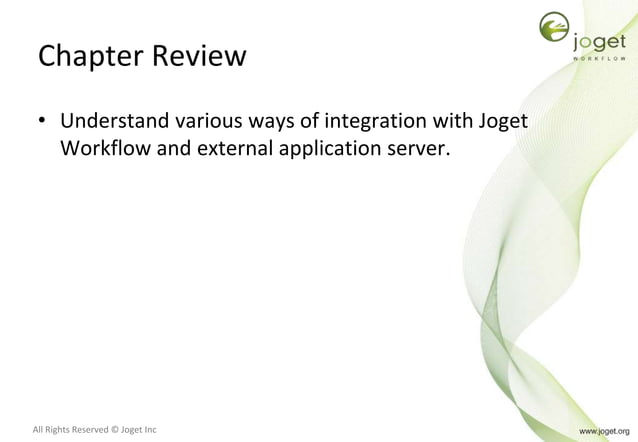 joget
WORKFLOW

Chapter Review

• Understand various ways of integration with Joget Workflow and external application server.

All Rights Reserved © Joget Inc

www.joget.org